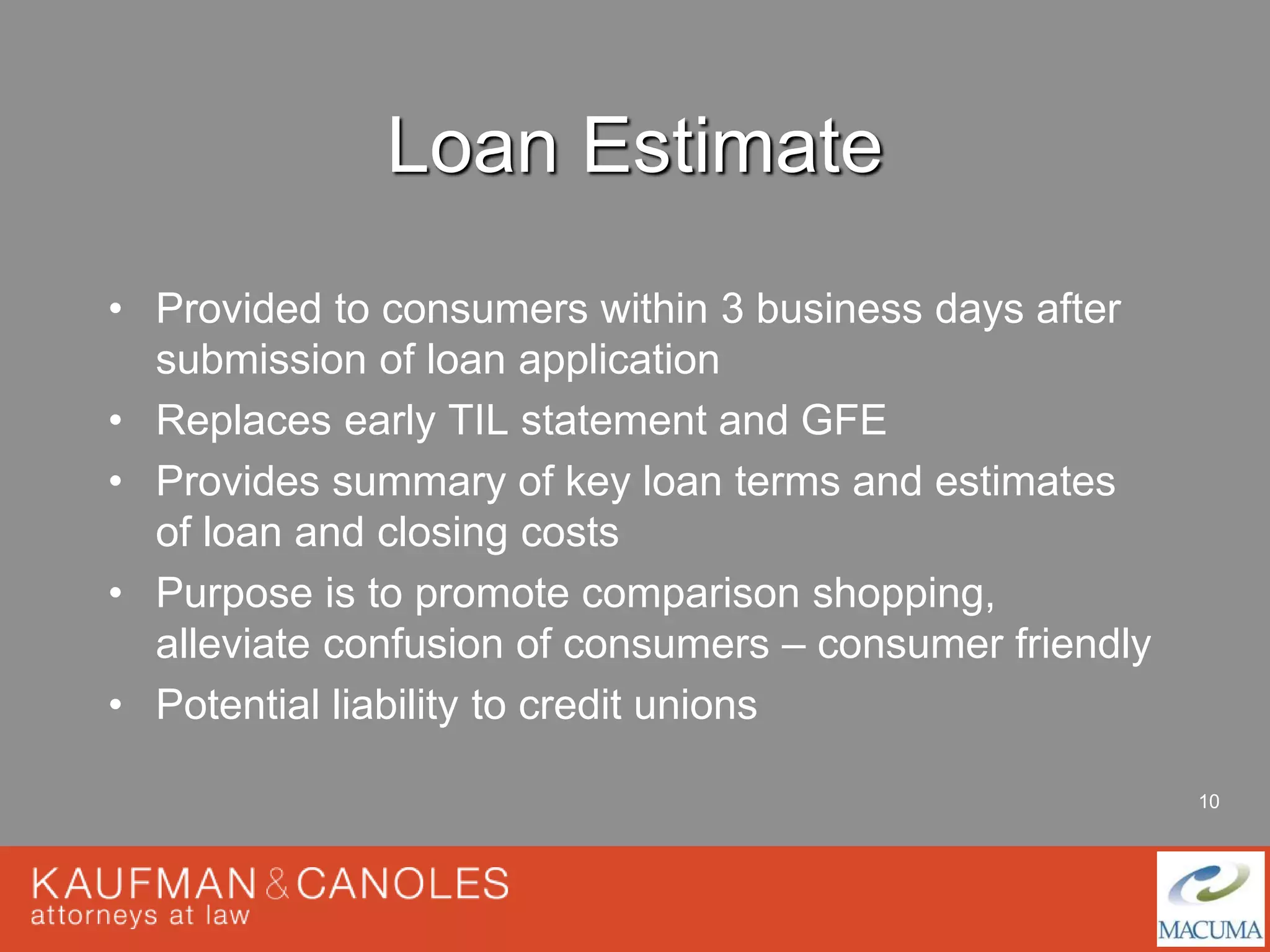 Loan Estimate

• Provided to consumers within 3 business days after submission of loan application
• Replaces early TIL statement and GFE
• Provides summary of key loan terms and estimates of loan and closing costs
• Purpose is to promote comparison shopping, alleviate confusion of consumers – consumer friendly
• Potential liability to credit unions

10

KAUFMAN & CANOLES
attorneys at law

MACUMA